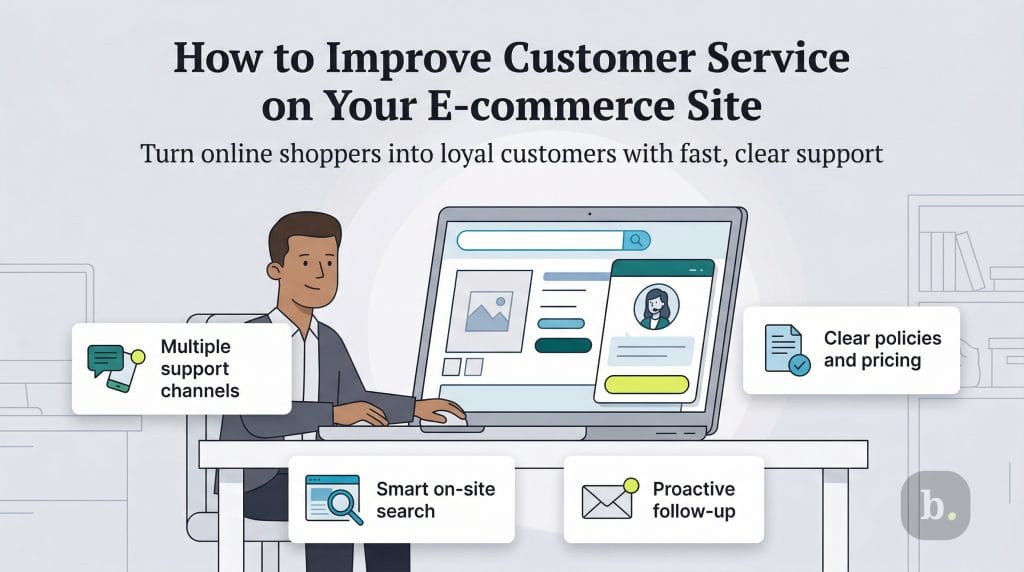 How to Improve Customer Service on Your E-commerce Site

Turn online shoppers into loyal customers with fast, clear support

Multiple support channels

Clear policies and pricing

Smart on-site search

Proactive follow-up

b.